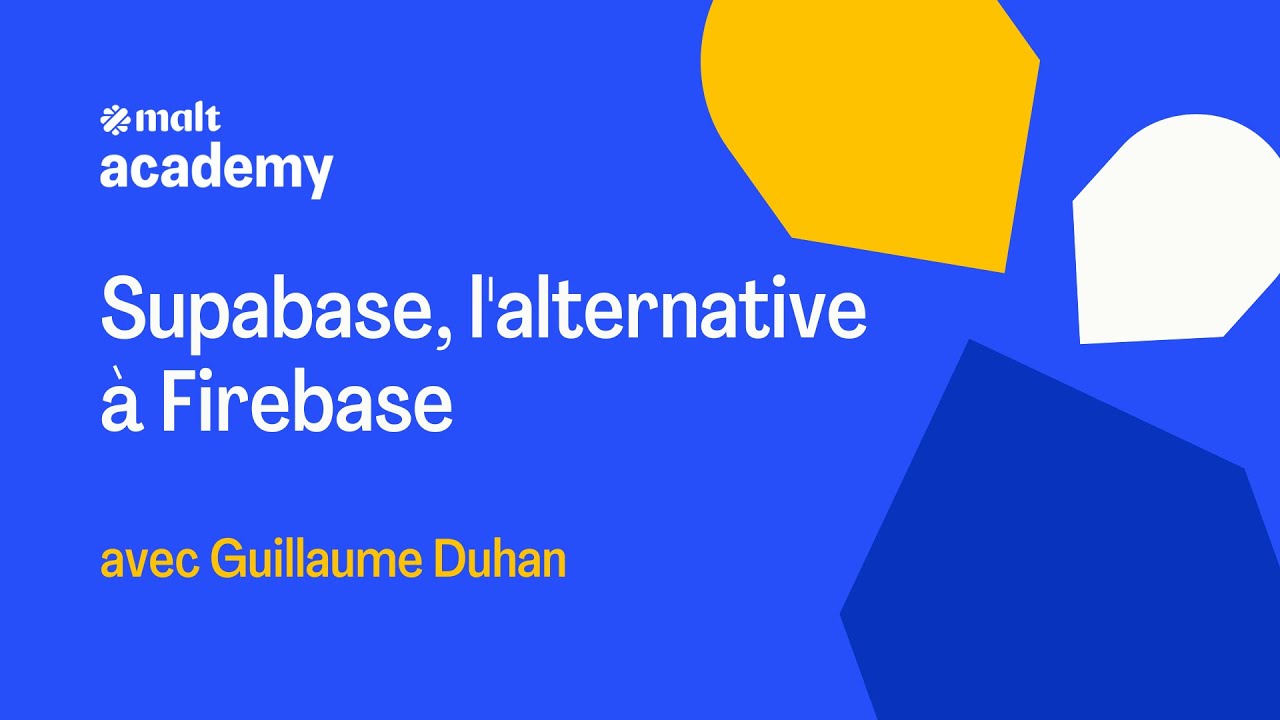 malt
academy

Supabase, l'alternative à Firebase

avec Guillaume Duhan